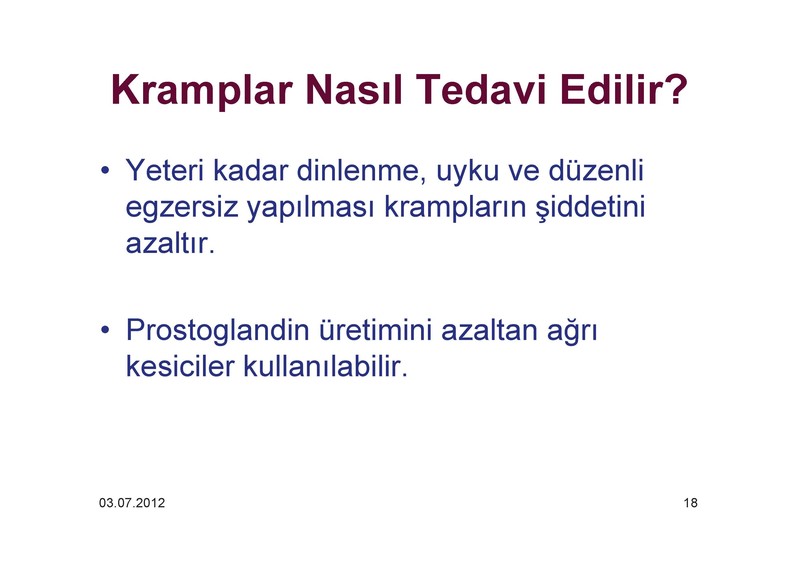 Kramplar Nasıl Tedavi Edilir?

• Yeteri kadar dinlenme, uyku ve düzenli egzersiz yapılması krampların şiddetini azaltır.

• Prostoglandin üretimini azaltan ağrı kesiciler kullanılabilir.

03.07.2012

18